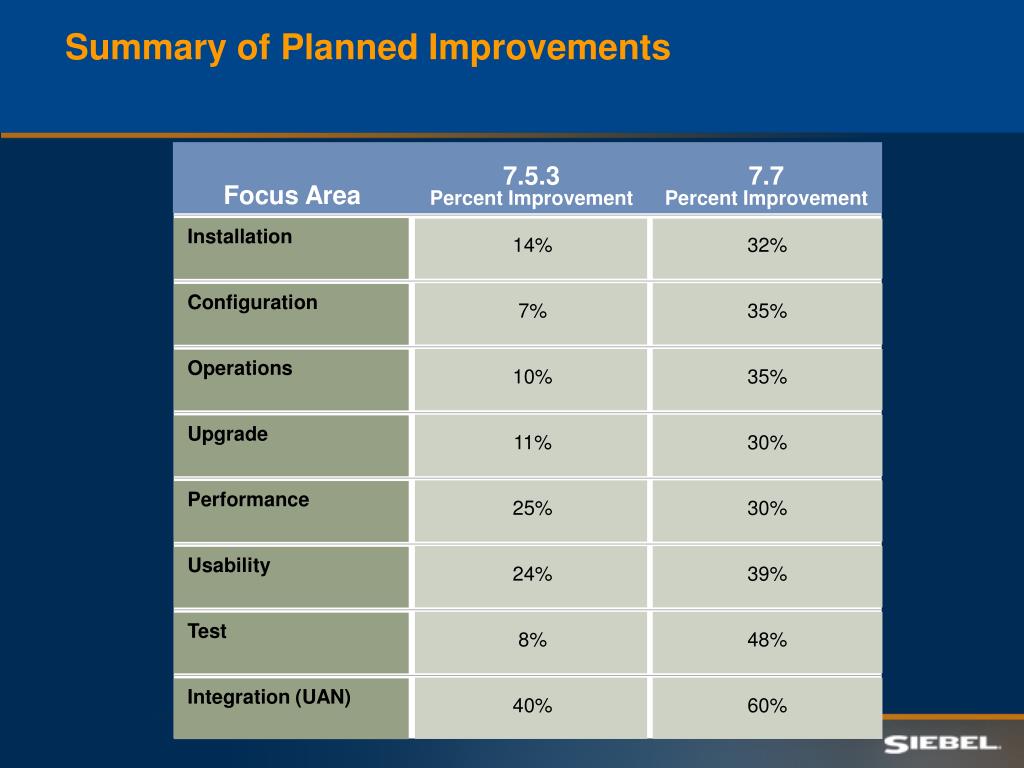 Summary of Planned Improvements

| Focus Area | 7.5.3 Percent Improvement | 7.7 Percent Improvement |
|---|---|---|
| Installation | 14% | 32% |
| Configuration | 7% | 35% |
| Operations | 10% | 35% |
| Upgrade | 11% | 30% |
| Performance | 25% | 30% |
| Usability | 24% | 39% |
| Test | 8% | 48% |
| Integration (UAN) | 40% | 60% |

SIEBEL.